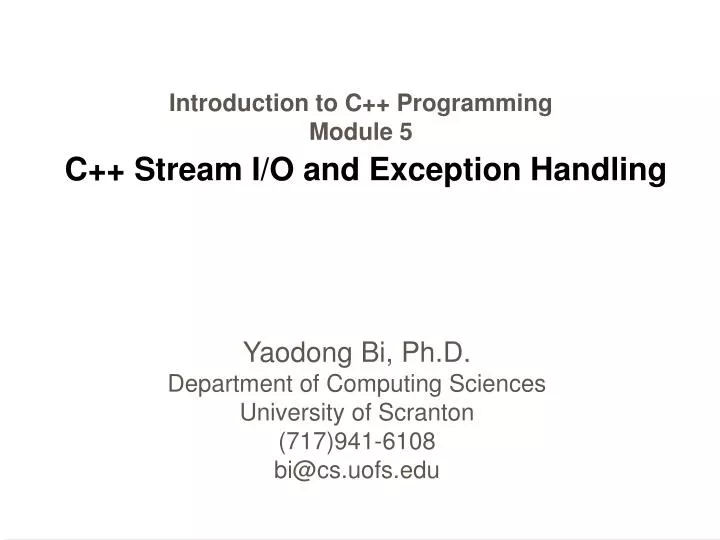 Introduction to C++ Programming
Module 5
C++ Stream I/O and Exception Handling

Yaodong Bi, Ph.D.
Department of Computing Sciences
University of Scranton
(717)941-6108
bi@cs.uofs.edu